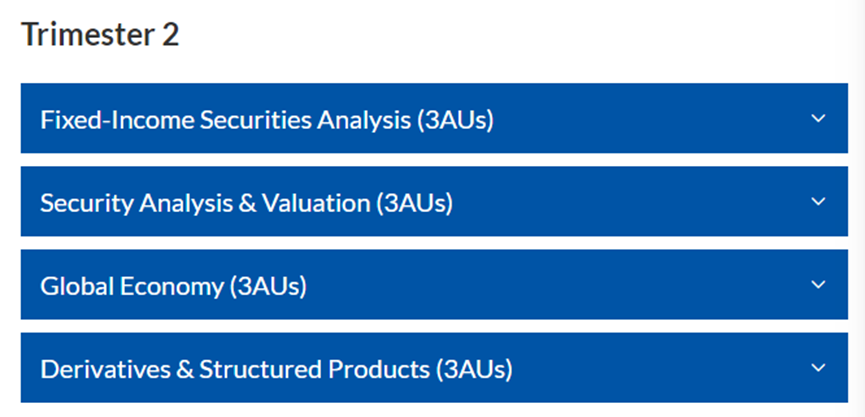 Trimester 2

Fixed-Income Securities Analysis (3AUs)

Security Analysis & Valuation (3AUs)

Global Economy (3AUs)

Derivatives & Structured Products (3AUs)